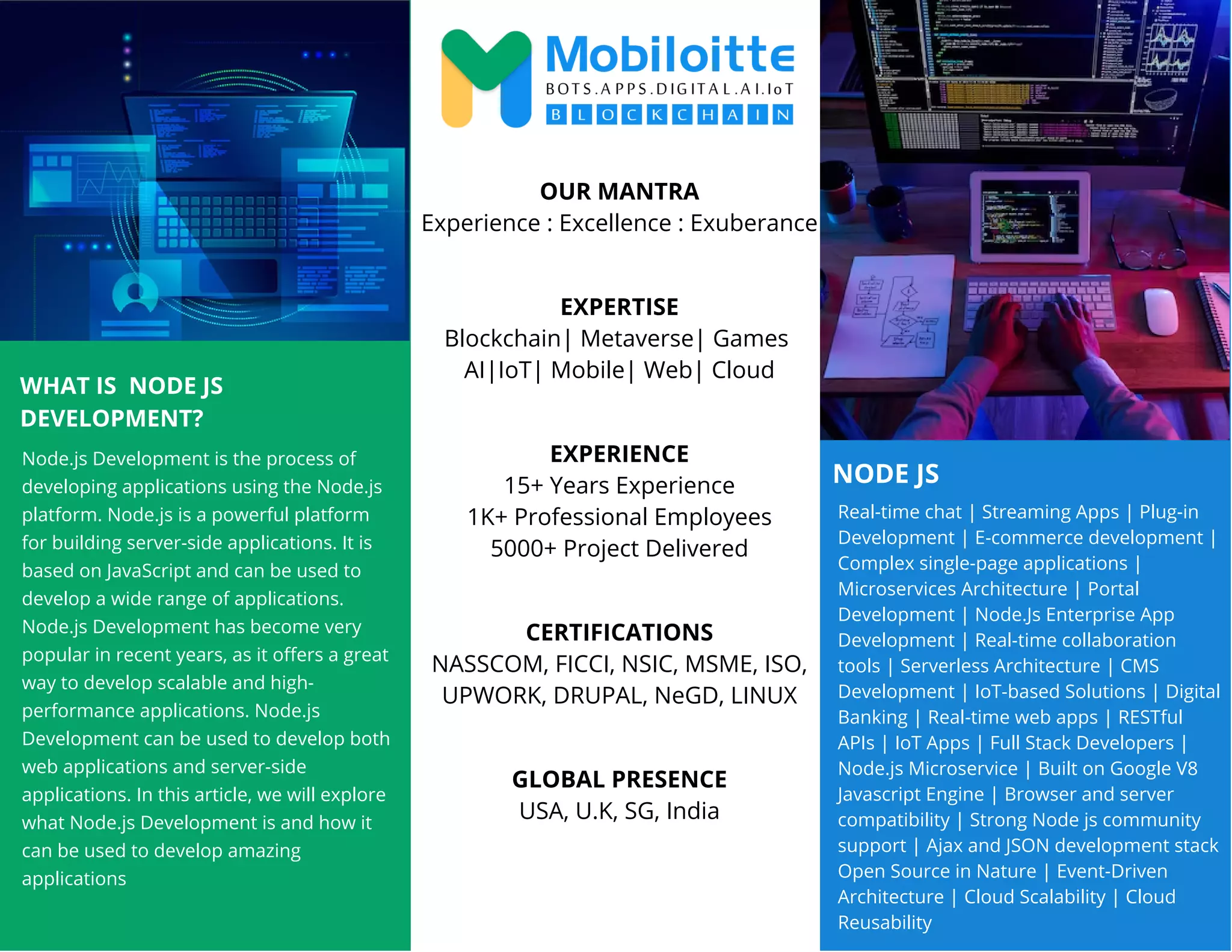 WHAT IS NODE JS DEVELOPMENT?

Node.js Development is the process of developing applications using the Node.js platform. Node.js is a powerful platform for building server-side applications. It is based on JavaScript and can be used to develop a wide range of applications. Node.js Development has become very popular in recent years, as it offers a great way to develop scalable and high-performance applications. Node.js Development can be used to develop both web applications and server-side applications. In this article, we will explore what Node.js Development is and how it can be used to develop amazing applications

Mobiloitte
BOTS.APPS.DIGITAL.AI.IoT
BLOCKCHAIN

OUR MANTRA
Experience : Excellence : Exuberance

EXPERTISE
Blockchain| Metaverse| Games
AI|IoT| Mobile| Web| Cloud

EXPERIENCE
15+ Years Experience
1K+ Professional Employees
5000+ Project Delivered

CERTIFICATIONS
NASSCOM, FICCI, NSIC, MSME, ISO, UPWORK, DRUPAL, NeGD, LINUX

GLOBAL PRESENCE
USA, U.K, SG, India

NODE JS

Real-time chat | Streaming Apps | Plug-in Development | E-commerce development | Complex single-page applications | Microservices Architecture | Portal Development | Node.Js Enterprise App Development | Real-time collaboration tools | Serverless Architecture | CMS Development | IoT-based Solutions | Digital Banking | Real-time web apps | RESTful APIs | IoT Apps | Full Stack Developers | Node.js Microservice | Built on Google V8 Javascript Engine | Browser and server compatibility | Strong Node js community support | Ajax and JSON development stack Open Source in Nature | Event-Driven Architecture | Cloud Scalability | Cloud Reusability